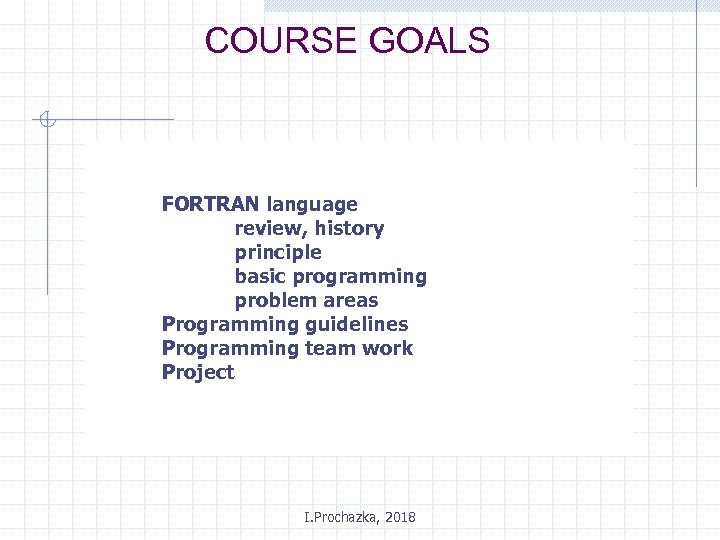 COURSE GOALS

FORTRAN language
review, history
principle
basic programming
problem areas
Programming guidelines
Programming team work
Project

I.Prochazka, 2018